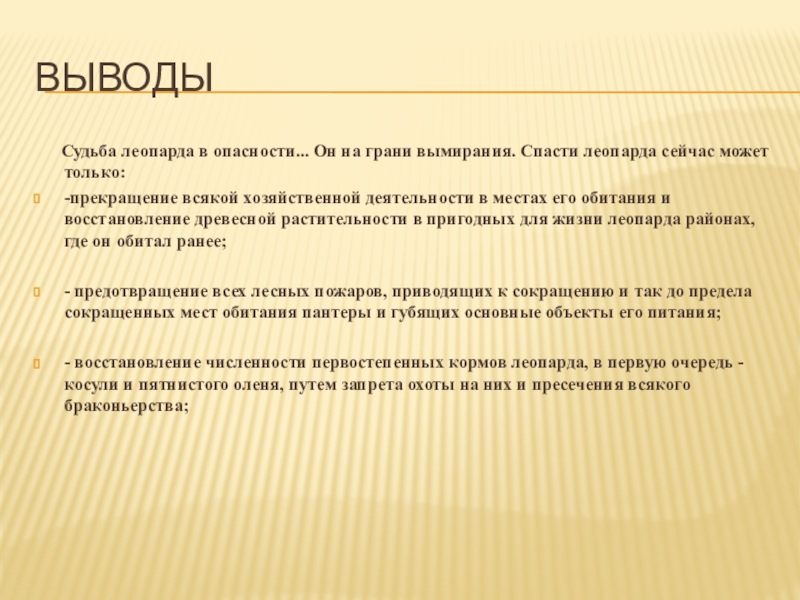 ВЫВОДЫ

Судьба леопарда в опасности... Он на грани вымирания. Спасти леопарда сейчас может только:

-прекращение всякой хозяйственной деятельности в местах его обитания и восстановление древесной растительности в пригодных для жизни леопарда районах, где он обитал ранее;

- предотвращение всех лесных пожаров, приводящих к сокращению и так до предела сокращенных мест обитания пантеры и губящих основные объекты его питания;

- восстановление численности первостепенных кормов леопарда, в первую очередь - косули и пятнистого оленя, путем запрета охоты на них и пресечения всякого браконьерства;